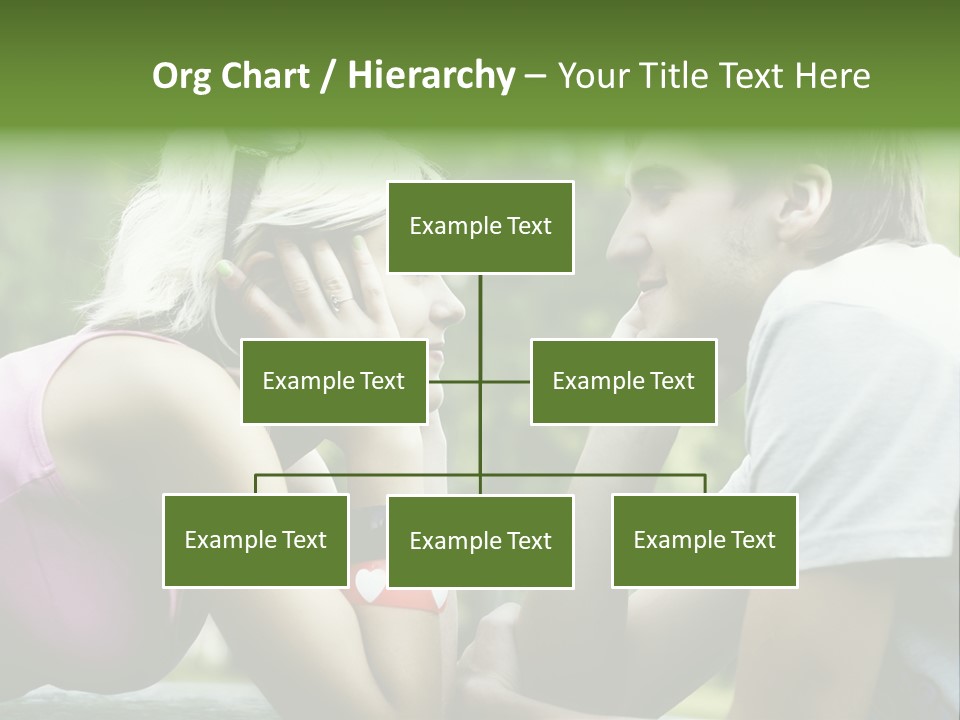 Org Chart / Hierarchy – Your Title Text Here

Example Text

Example Text

Example Text

Example Text

Example Text

Example Text